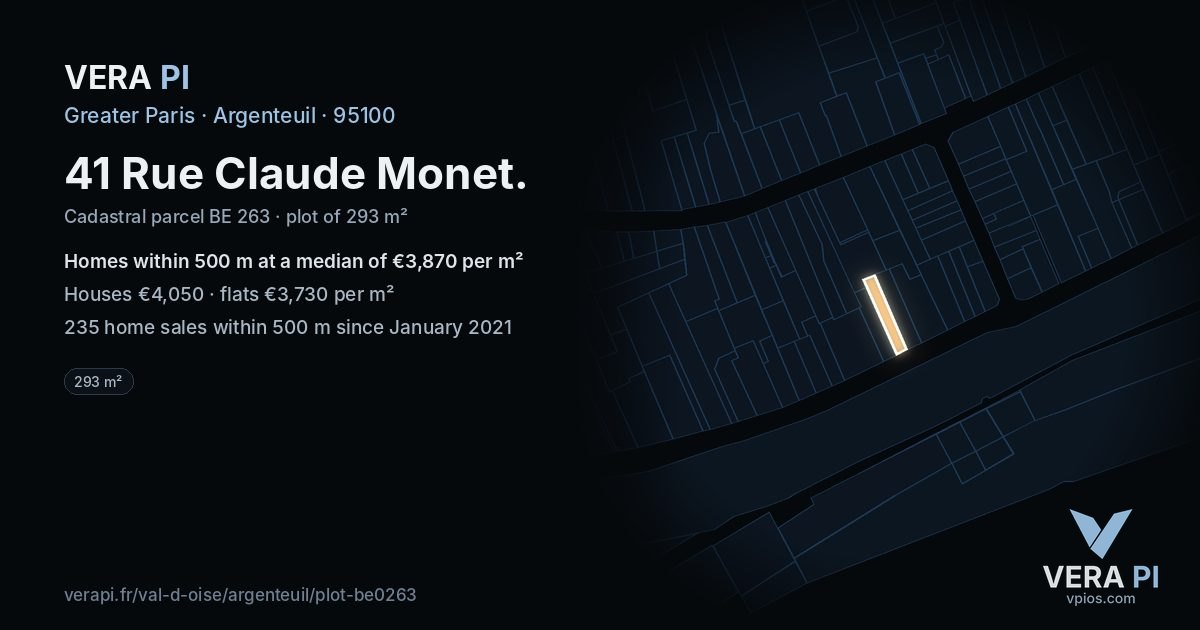 VERA PI
Greater Paris · Argenteuil · 95100

41 Rue Claude Monet.

Cadastral parcel BE 263 · plot of 293 m²

Homes within 500 m at a median of €3,870 per m²

Houses €4,050 · flats €3,730 per m²

235 home sales within 500 m since January 2021

293 m²

verapi.fr/val-d-oise/argenteuil/plot-be0263

VERA PI
vpios.com